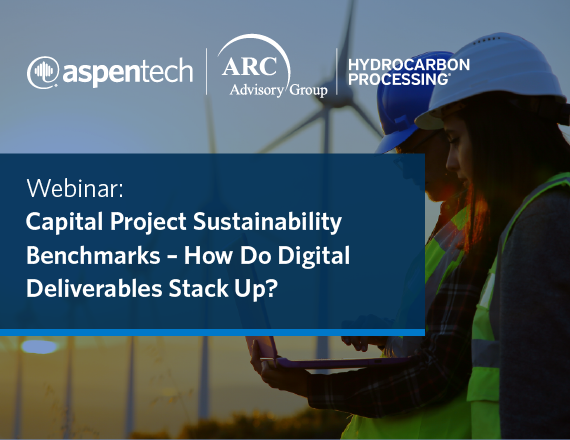 aspentech

ARC Advisory Group

HYDROCARBON PROCESSING®

Webinar:
Capital Project Sustainability Benchmarks – How Do Digital Deliverables Stack Up?